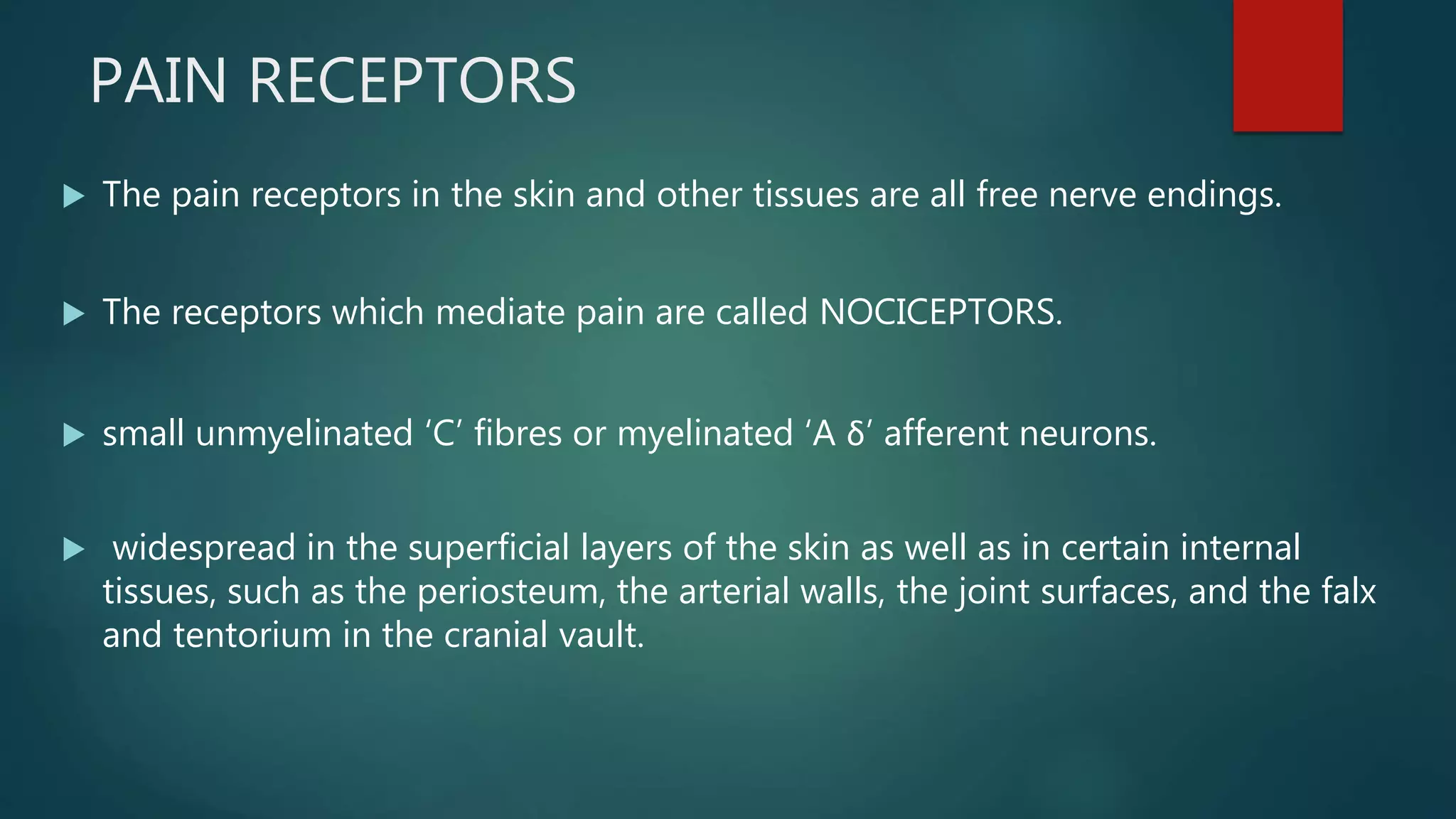 PAIN RECEPTORS

▶ The pain receptors in the skin and other tissues are all free nerve endings.

▶ The receptors which mediate pain are called NOCICEPTORS.

▶ small unmyelinated ‘C’ fibres or myelinated ‘A δ’ afferent neurons.

▶ widespread in the superficial layers of the skin as well as in certain internal tissues, such as the periosteum, the arterial walls, the joint surfaces, and the falx and tentorium in the cranial vault.